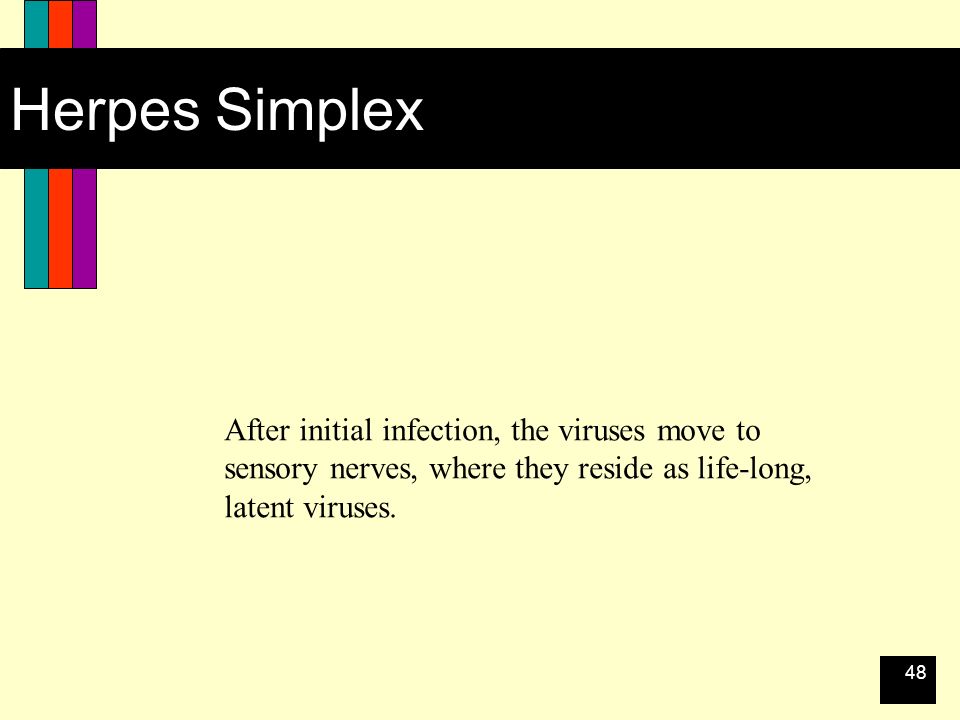 Herpes Simplex

After initial infection, the viruses move to sensory nerves, where they reside as life-long, latent viruses.

48